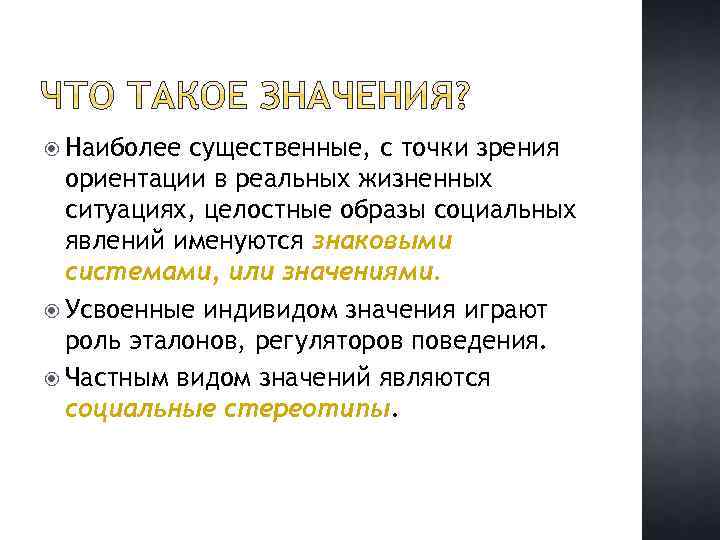 ЧТО ТАКОЕ ЗНАЧЕНИЯ?

Наиболее существенные, с точки зрения ориентации в реальных жизненных ситуациях, целостные образы социальных явлений именуются знаковыми системами, или значениями.

Усвоенные индивидом значения играют роль эталонов, регуляторов поведения.

Частным видом значений являются социальные стереотипы.